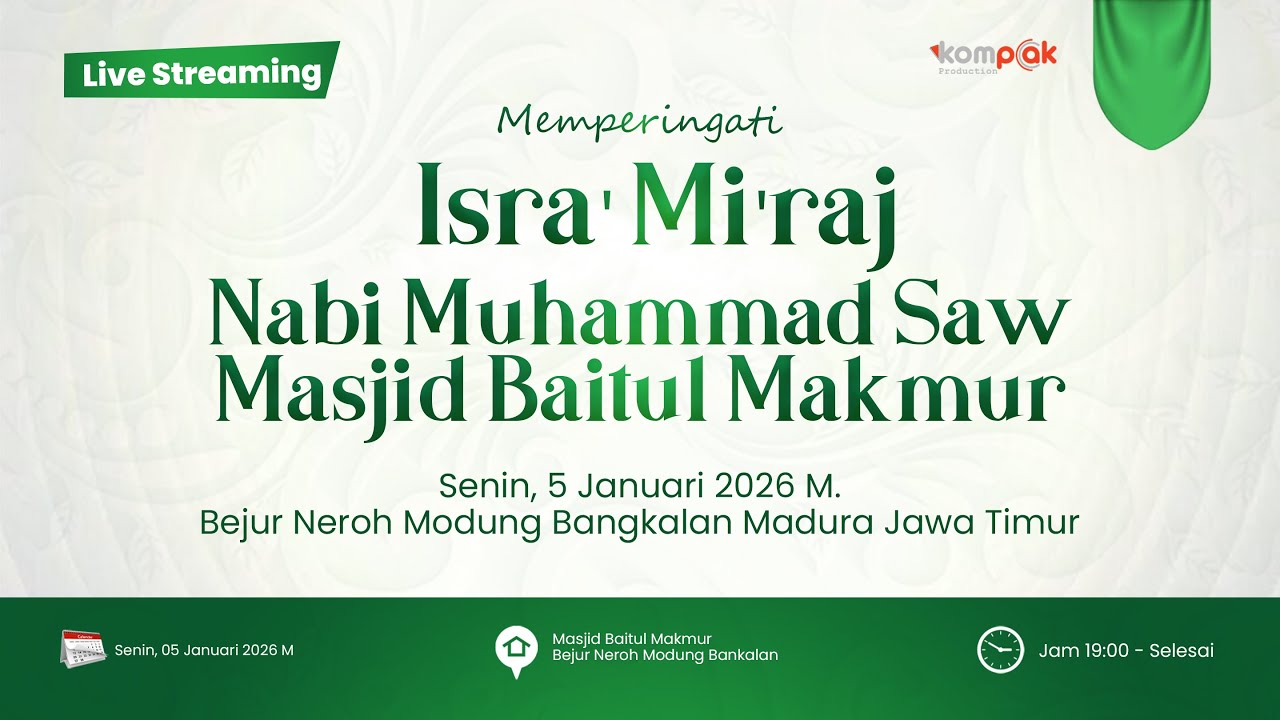 Live Streaming

kompak Production

Memperingati

Isra' Mi'raj

Nabi Muhammad Saw

Masjid Baitul Makmur

Senin, 5 Januari 2026 M.
Bejur Neroh Modung Bangkalan Madura Jawa Timur

Senin, 05 Januari 2026 M

Masjid Baitul Makmur
Bejur Neroh Modung Bankalan

Jam 19:00 - Selesai